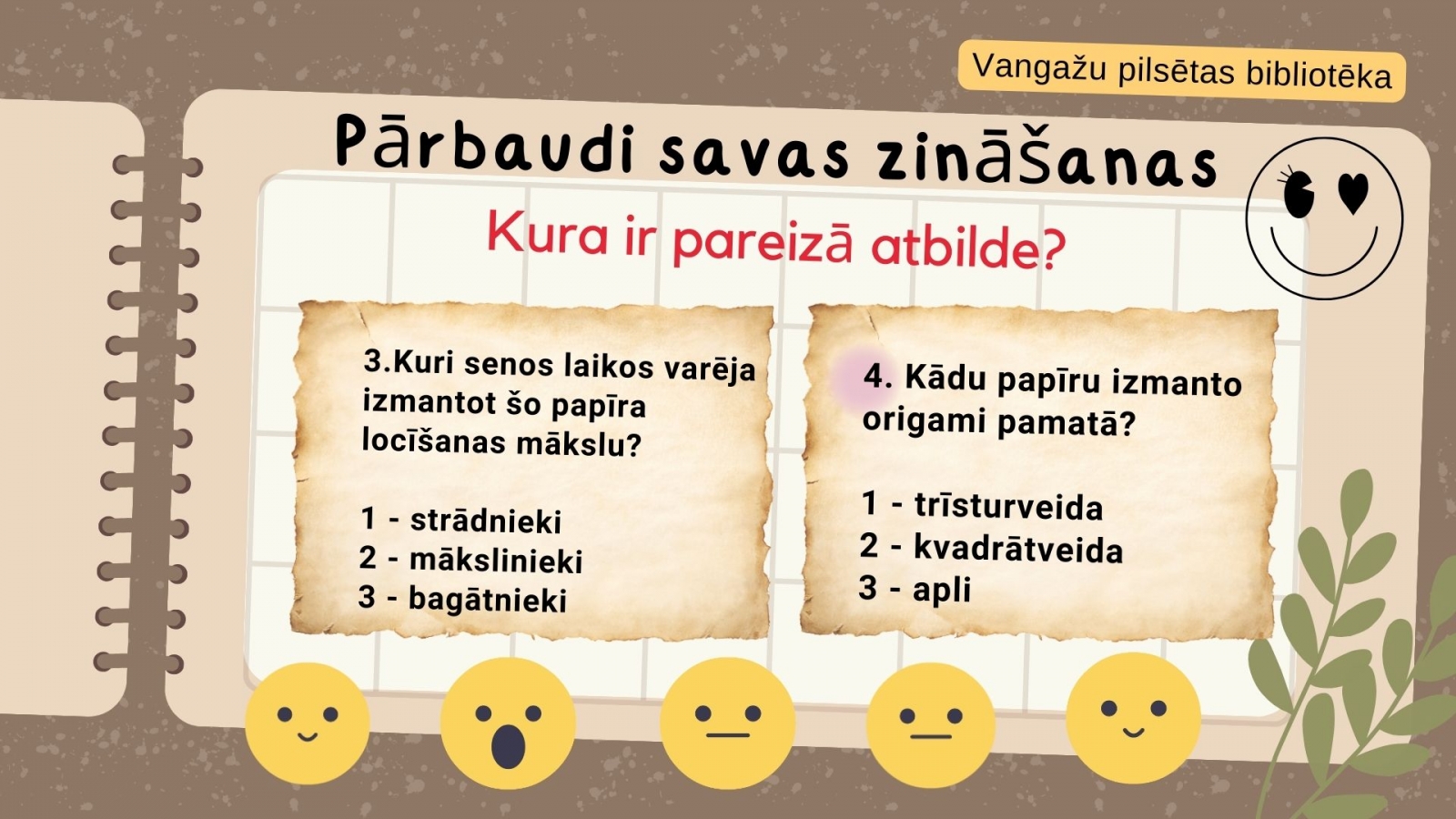 Vangažu pilsētas bibliotēka

Pārbaudi savas zināšanas

Kura ir pareizā atbilde?

3.Kuri senos laikos varēja izmantot šo papīra locīšanas mākslu?

1 - strādnieki
2 - mākslinieki
3 - bagātnieki

4. Kādu papīru izmanto origami pamatā?

1 - trīsturveida
2 - kvadrātveida
3 - apli